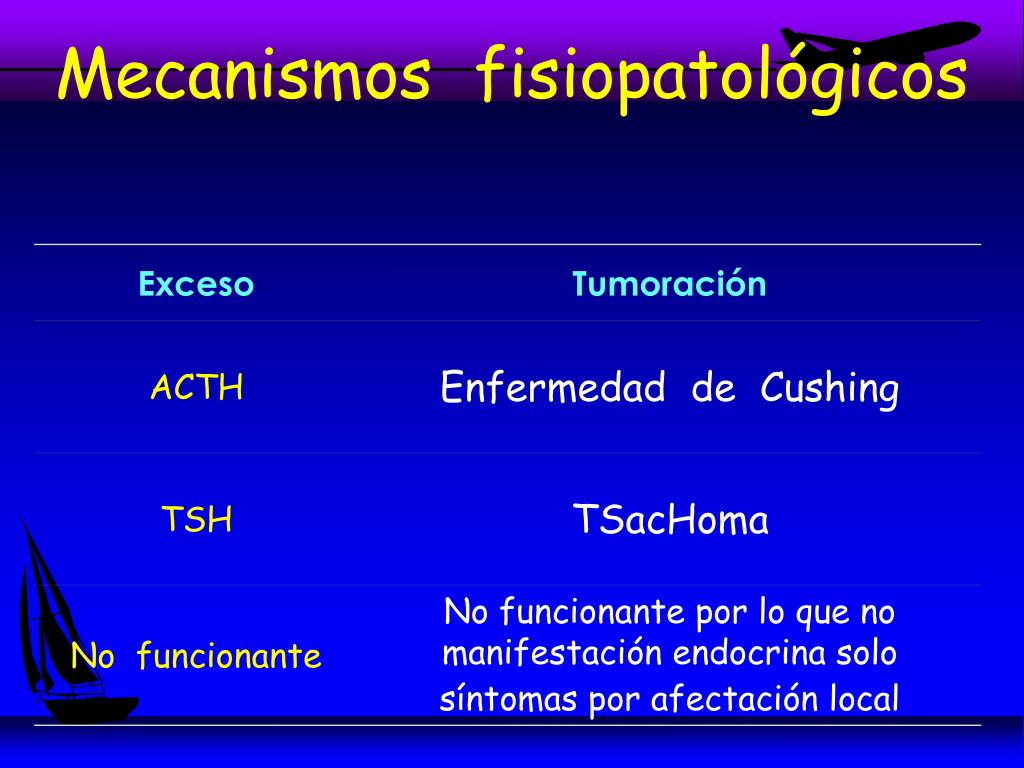 Mecanismos fisiopatológicos

| Exceso | Tumoración |
|---|---|
| ACTH | Enfermedad de Cushing |
| TSH | TSacHoma |
| No funcionante | No funcionante por lo que no manifestación endocrina solo síntomas por afectación local |